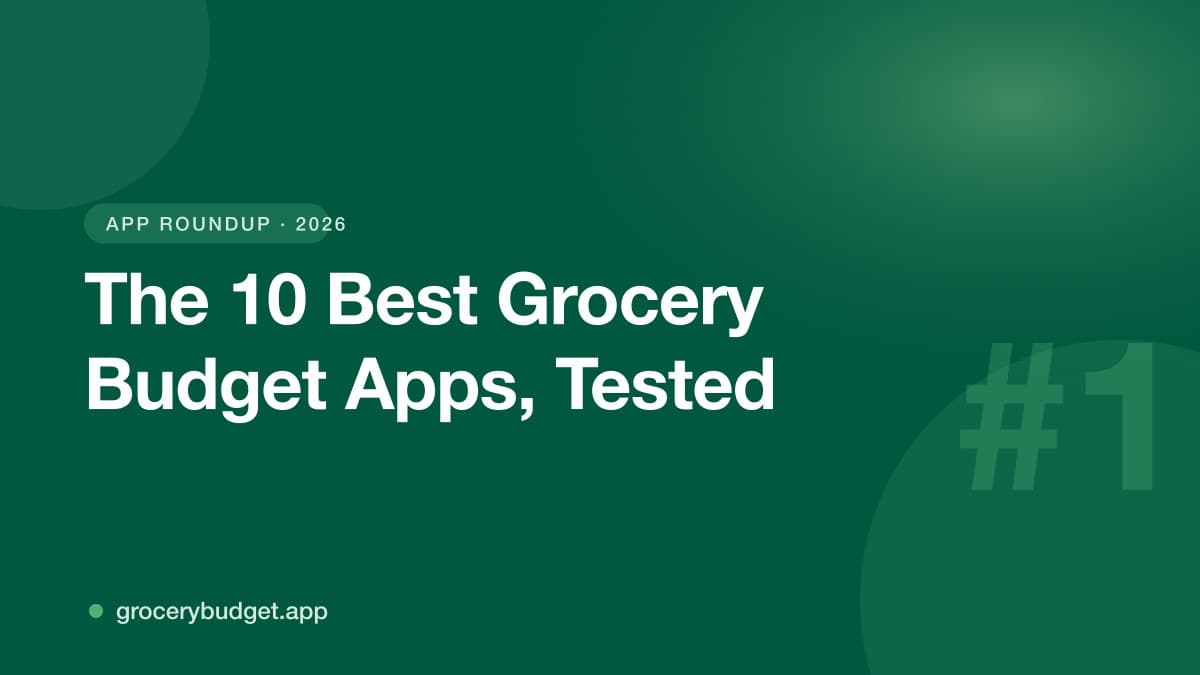 APP ROUNDUP · 2026

The 10 Best Grocery Budget Apps, Tested

#1

grocerybudget.app